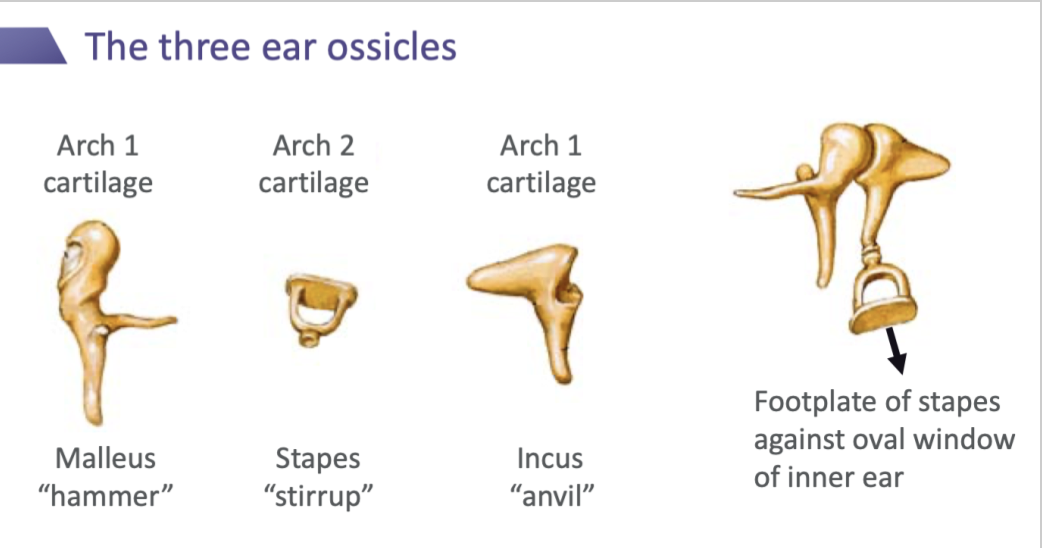 The three ear ossicles

Arch 1 cartilage

Arch 2 cartilage

Arch 1 cartilage

Malleus "hammer"

Stapes "stirrup"

Incus "anvil"

Footplate of stapes against oval window of inner ear